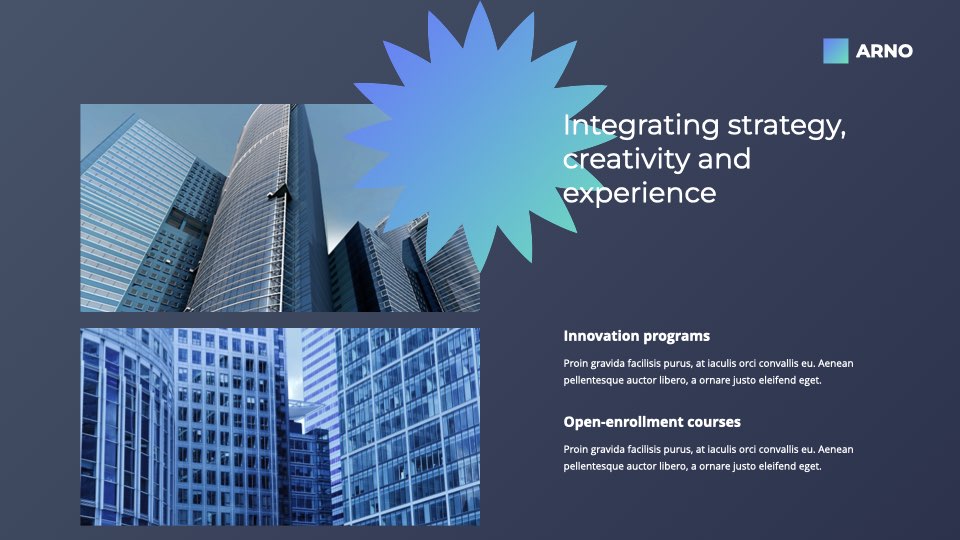 ARNO

Integrating strategy, creativity and experience

Innovation programs

Proin gravida facilisis purus, at iaculis orci convallis eu. Aenean pellentesque auctor libero, a ornare justo eleifend eget.

Open-enrollment courses

Proin gravida facilisis purus, at iaculis orci convallis eu. Aenean pellentesque auctor libero, a ornare justo eleifend eget.